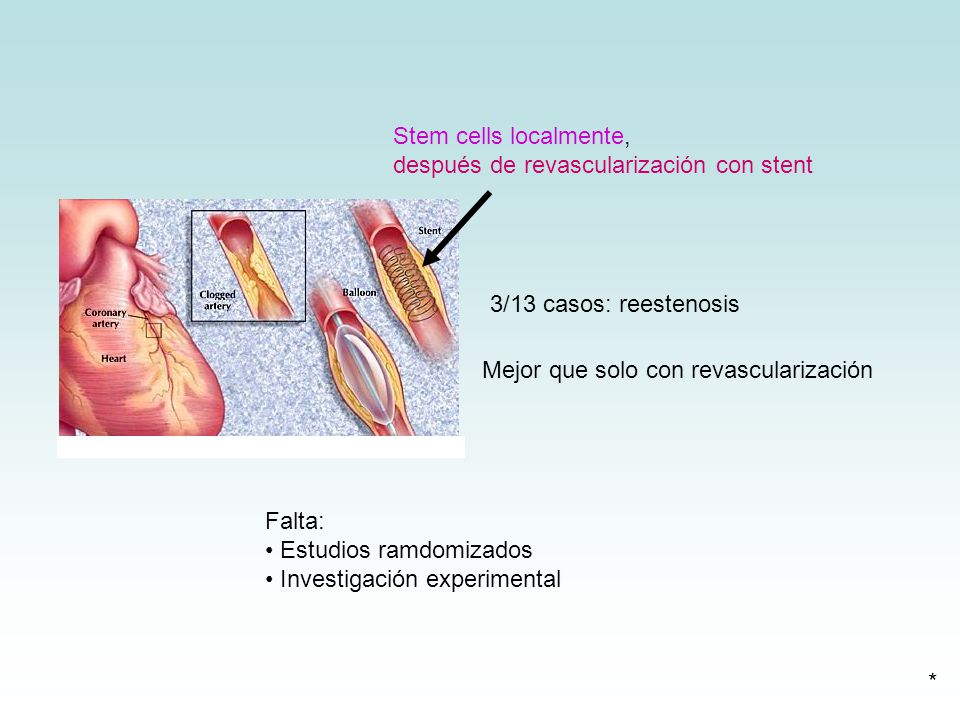 Stem cells localmente,
después de revascularización con stent

Coronary artery
Heart
Clogged artery
Balloon
Stent

3/13 casos: reestenosis

Mejor que solo con revascularización

Falta:
• Estudios ramdomizados
• Investigación experimental

*